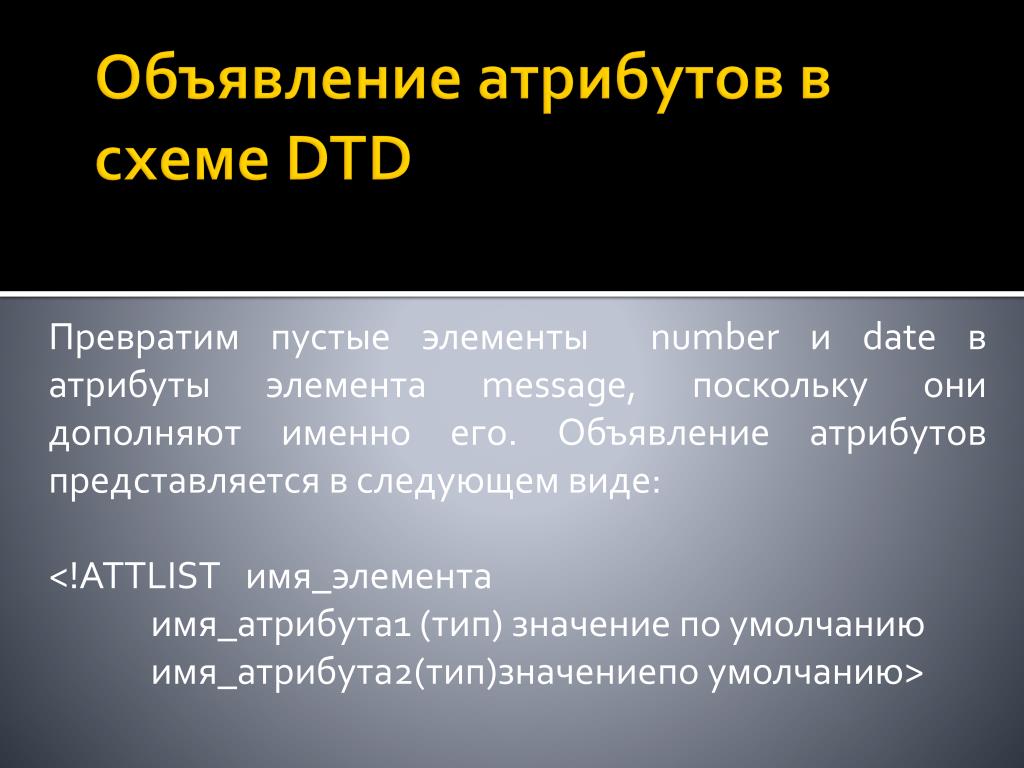 Объявление атрибутов в схеме DTD

Превратим пустые элементы number и date в атрибуты элемента message, поскольку они дополняют именно его. Объявление атрибутов представляется в следующем виде:

<!ATTLIST имя_элемента
имя_атрибута1 (тип) значение по умолчанию
имя_атрибута2(тип)значениепо умолчанию>